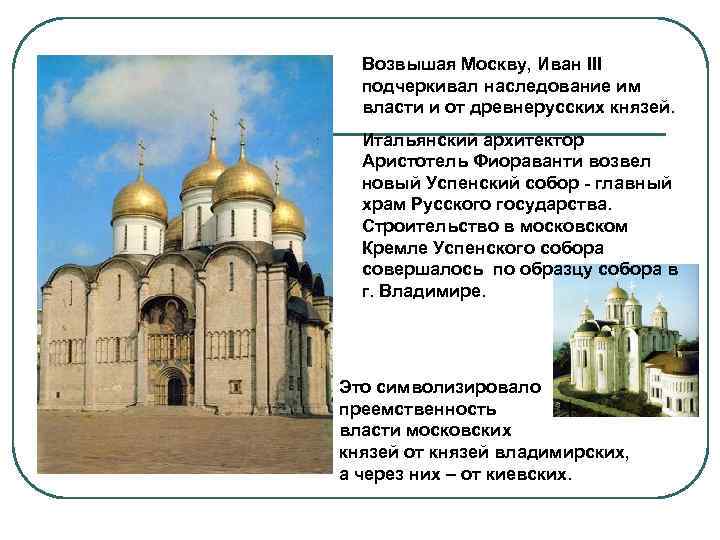 Возвышая Москву, Иван III подчеркивал наследование им власти и от древнерусских князей.

Итальянский архитектор Аристотель Фиораванти возвел новый Успенский собор - главный храм Русского государства. Строительство в московском Кремле Успенского собора совершалось по образцу собора в г. Владимире.

Это символизировало преемственность власти московских князей от князей владимирских, а через них – от киевских.